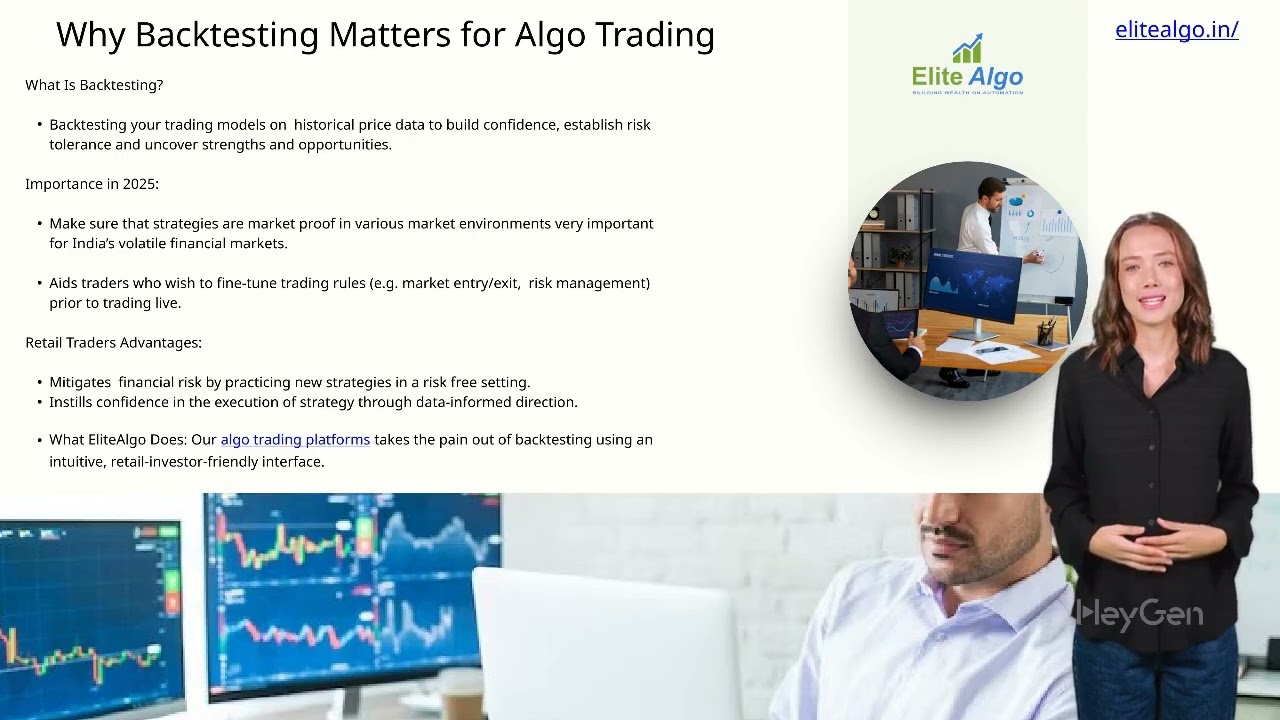 Why Backtesting Matters for Algo Trading

elitealgo.in/

Elite Algo
BUILDING WEALTH ON AUTOMATION

What Is Backtesting?

• Backtesting your trading models on historical price data to build confidence, establish risk tolerance and uncover strengths and opportunities.

Importance in 2025:

• Make sure that strategies are market proof in various market environments very important for India's volatile financial markets.

• Aids traders who wish to fine-tune trading rules (e.g. market entry/exit, risk management) prior to trading live.

Retail Traders Advantages:

• Mitigates financial risk by practicing new strategies in a risk free setting.
• Instills confidence in the execution of strategy through data-informed direction.

• What EliteAlgo Does: Our algo trading platforms takes the pain out of backtesting using an intuitive, retail-investor-friendly interface.

HeyGen